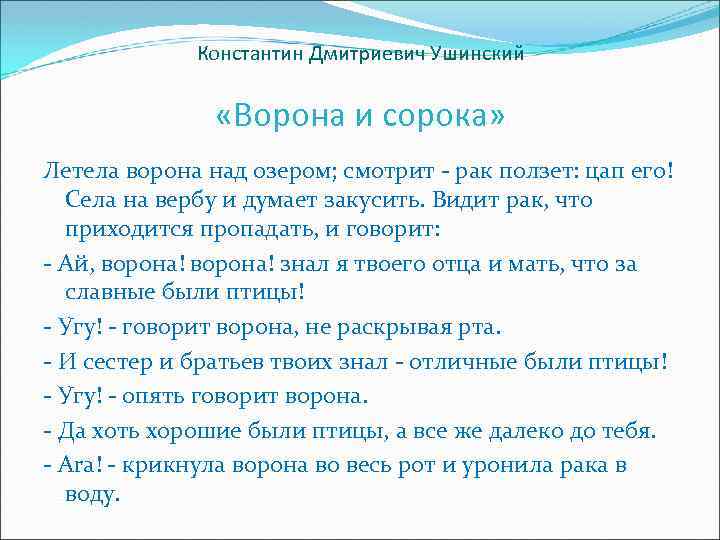 Константин Дмитриевич Ушинский

«Ворона и сорока»

Летела ворона над озером; смотрит - рак ползет: цап его! Села на вербу и думает закусить. Видит рак, что приходится пропадать, и говорит:

- Ай, ворона! ворона! знал я твоего отца и мать, что за славные были птицы!

- Угу! - говорит ворона, не раскрывая рта.

- И сестер и братьев твоих знал - отличные были птицы!

- Угу! - опять говорит ворона.

- Да хоть хорошие были птицы, а все же далеко до тебя.

- Ага! - крикнула ворона во весь рот и уронила рака в воду.